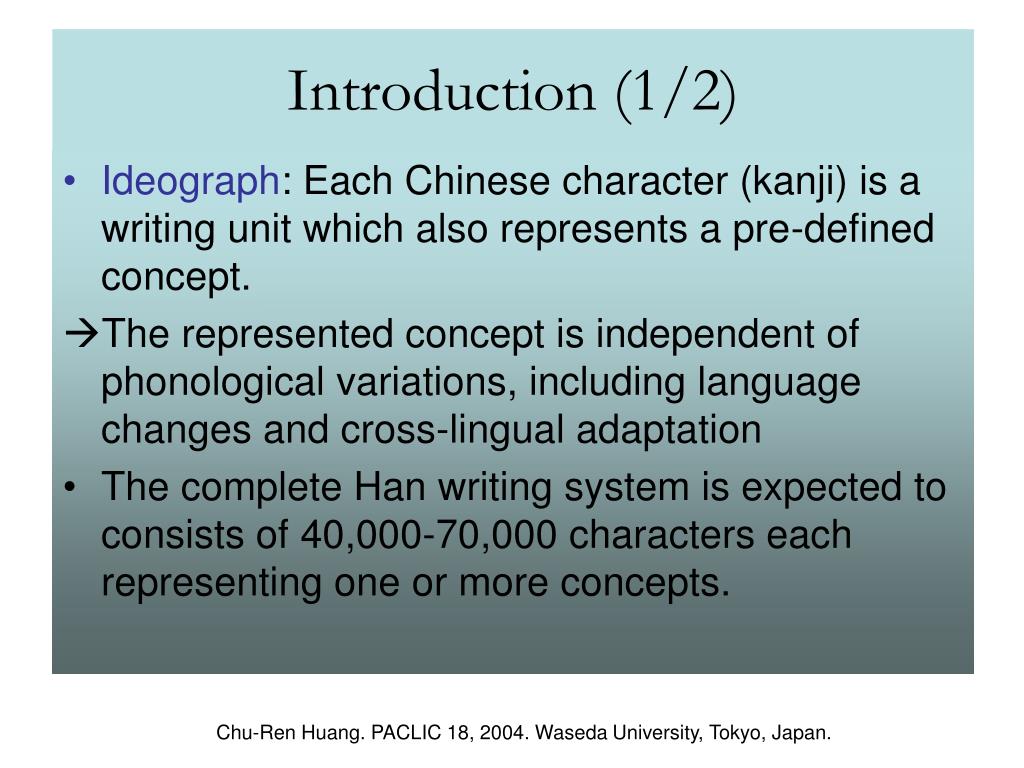 Introduction (1/2)

• Ideograph: Each Chinese character (kanji) is a writing unit which also represents a pre-defined concept.

→The represented concept is independent of phonological variations, including language changes and cross-lingual adaptation

• The complete Han writing system is expected to consists of 40,000-70,000 characters each representing one or more concepts.

Chu-Ren Huang. PACLIC 18, 2004. Waseda University, Tokyo, Japan.